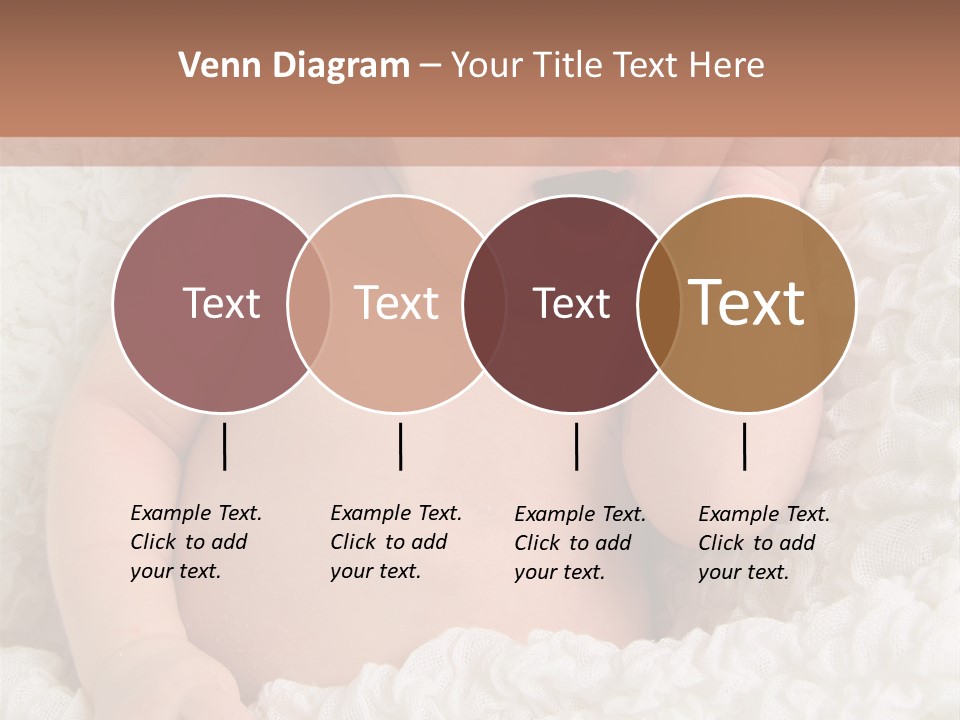 Venn Diagram – Your Title Text Here

Text

Text

Text

Text

Example Text. Click to add your text.

Example Text. Click to add your text.

Example Text. Click to add your text.

Example Text. Click to add your text.